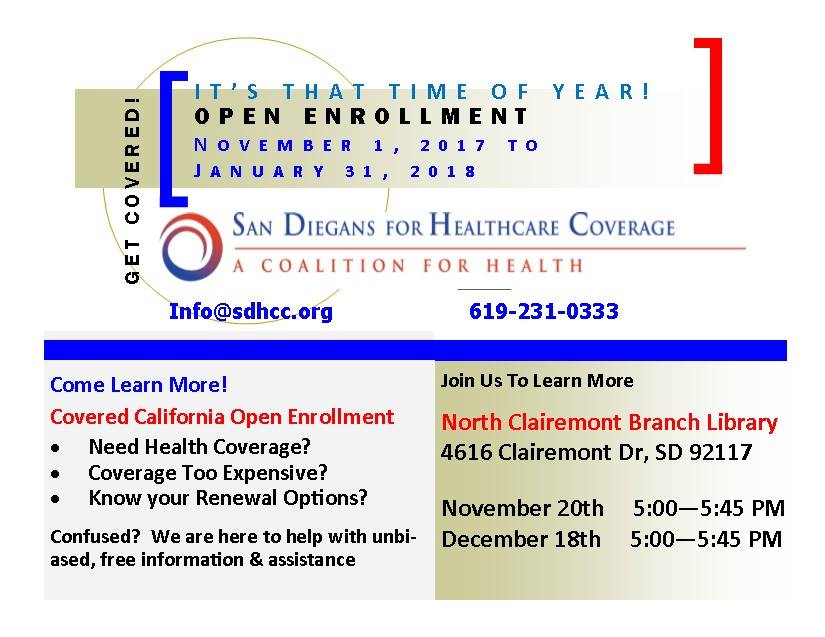 GET COVERED!

IT'S THAT TIME OF YEAR!
OPEN ENROLLMENT
NOVEMBER 1, 2017 TO
JANUARY 31, 2018

SAN DIEGANS FOR HEALTHCARE COVERAGE
A COALITION FOR HEALTH

Info@sdhcc.org

619-231-0333

Come Learn More!

Covered California Open Enrollment

• Need Health Coverage?
• Coverage Too Expensive?
• Know your Renewal Options?

Confused? We are here to help with unbiased, free information & assistance

Join Us To Learn More

North Clairemont Branch Library
4616 Clairemont Dr, SD 92117

November 20th 5:00—5:45 PM
December 18th 5:00—5:45 PM